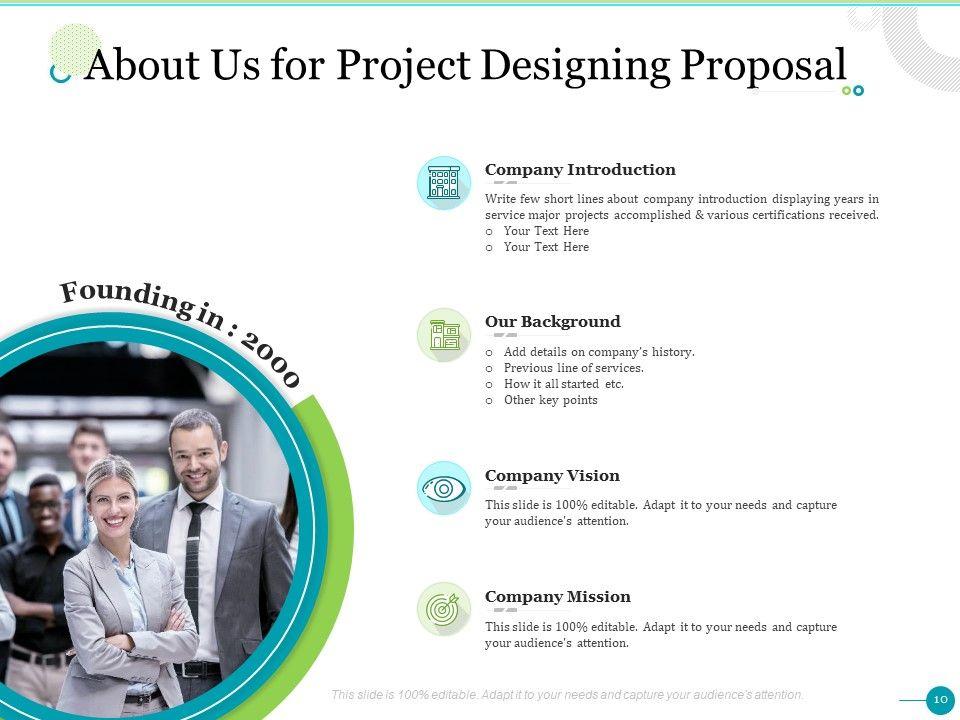 About Us for Project Designing Proposal

Founding in : 2000

Company Introduction

Write few short lines about company introduction displaying years in service major projects accomplished & various certifications received.
o Your Text Here
o Your Text Here

Our Background

o Add details on company's history.
o Previous line of services.
o How it all started etc.
o Other key points

Company Vision

This slide is 100% editable. Adapt it to your needs and capture your audience's attention.

Company Mission

This slide is 100% editable. Adapt it to your needs and capture your audience's attention.

This slide is 100% editable. Adapt it to your needs and capture your audience's attention.

10